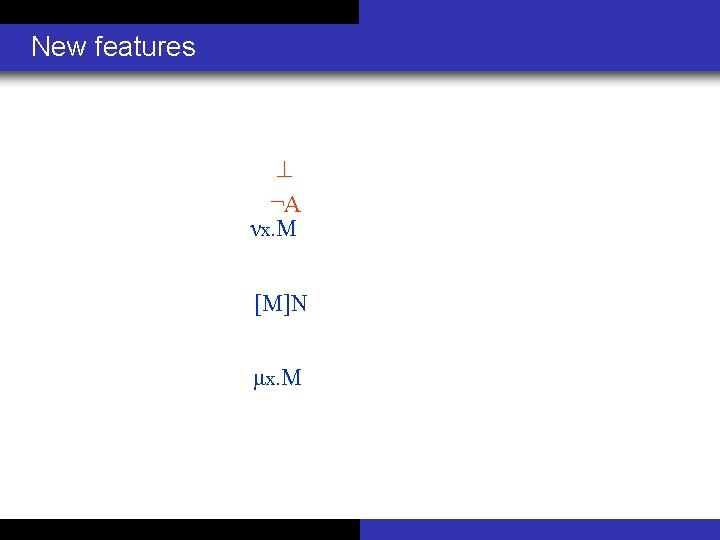 New features

$\bot$

$\neg A$

$\nu x.M$

$[M]N$

$\mu x.M$